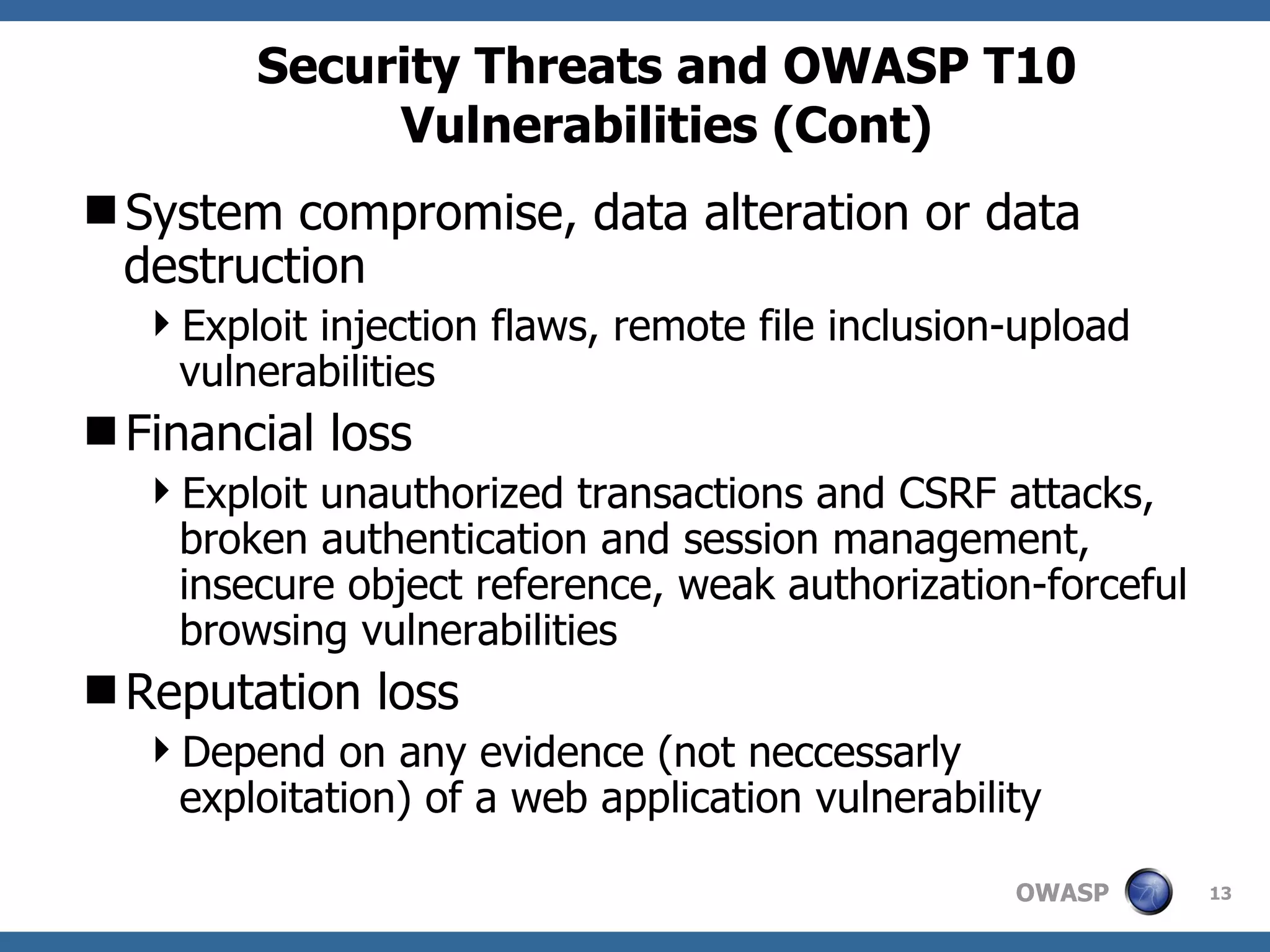 Security Threats and OWASP T10 Vulnerabilities (Cont)

■ System compromise, data alteration or data destruction

‣ Exploit injection flaws, remote file inclusion-upload vulnerabilities

■ Financial loss

‣ Exploit unauthorized transactions and CSRF attacks, broken authentication and session management, insecure object reference, weak authorization-forceful browsing vulnerabilities

■ Reputation loss

‣ Depend on any evidence (not neccessarly exploitation) of a web application vulnerability

OWASP

13